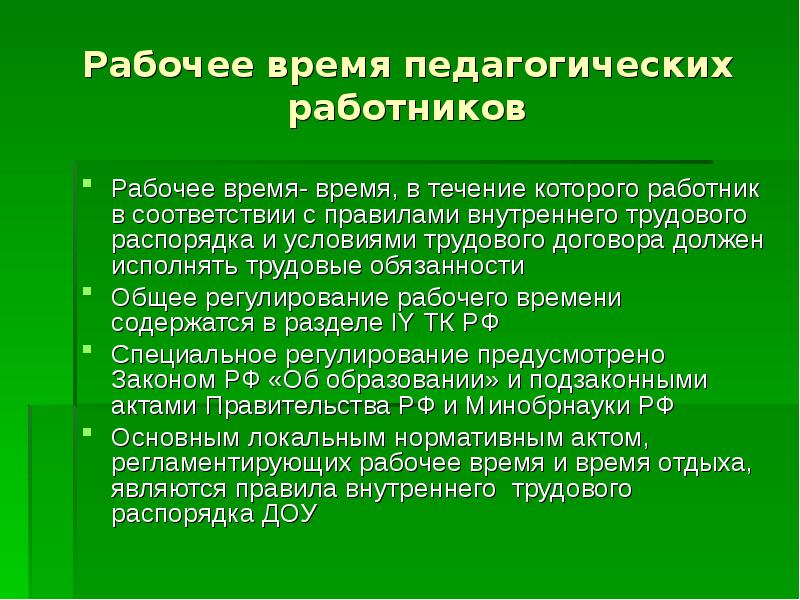 Рабочее время педагогических работников

Рабочее время- время, в течение которого работник в соответствии с правилами внутреннего трудового распорядка и условиями трудового договора должен исполнять трудовые обязанности

Общее регулирование рабочего времени содержатся в разделе IY ТК РФ

Специальное регулирование предусмотрено Законом РФ «Об образовании» и подзаконными актами Правительства РФ и Минобрнауки РФ

Основным локальным нормативным актом, регламентирующих рабочее время и время отдыха, являются правила внутреннего трудового распорядка ДОУ